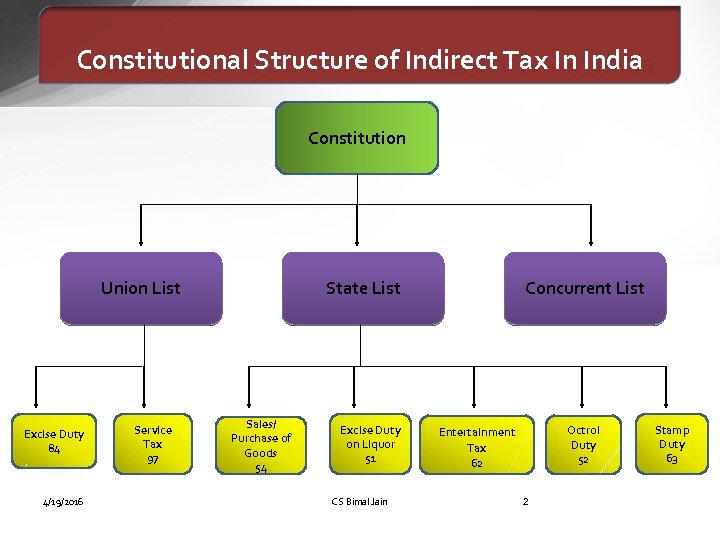 Constitutional Structure of Indirect Tax In India

Constitution

Union List

State List

Concurrent List

Excise Duty 84

Service Tax 97

Sales/ Purchase of Goods 54

Excise Duty on Liquor 51

Entertainment Tax 62

Octroi Duty 52

Stamp Duty 63

4/19/2016

CS Bimal Jain

2